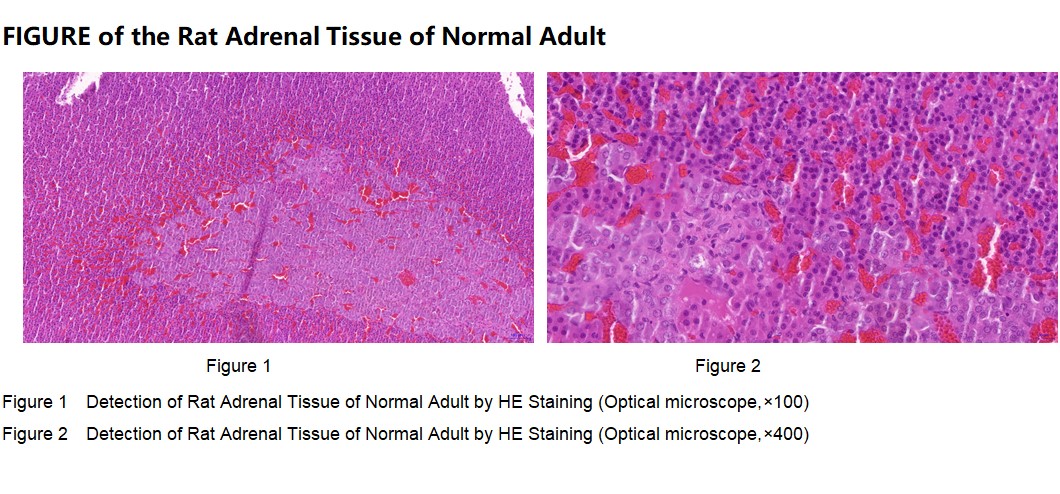 FIGURE of the Rat Adrenal Tissue of Normal Adult

Figure 1

Figure 2

Figure 1 Detection of Rat Adrenal Tissue of Normal Adult by HE Staining (Optical microscope,×100)

Figure 2 Detection of Rat Adrenal Tissue of Normal Adult by HE Staining (Optical microscope,×400)